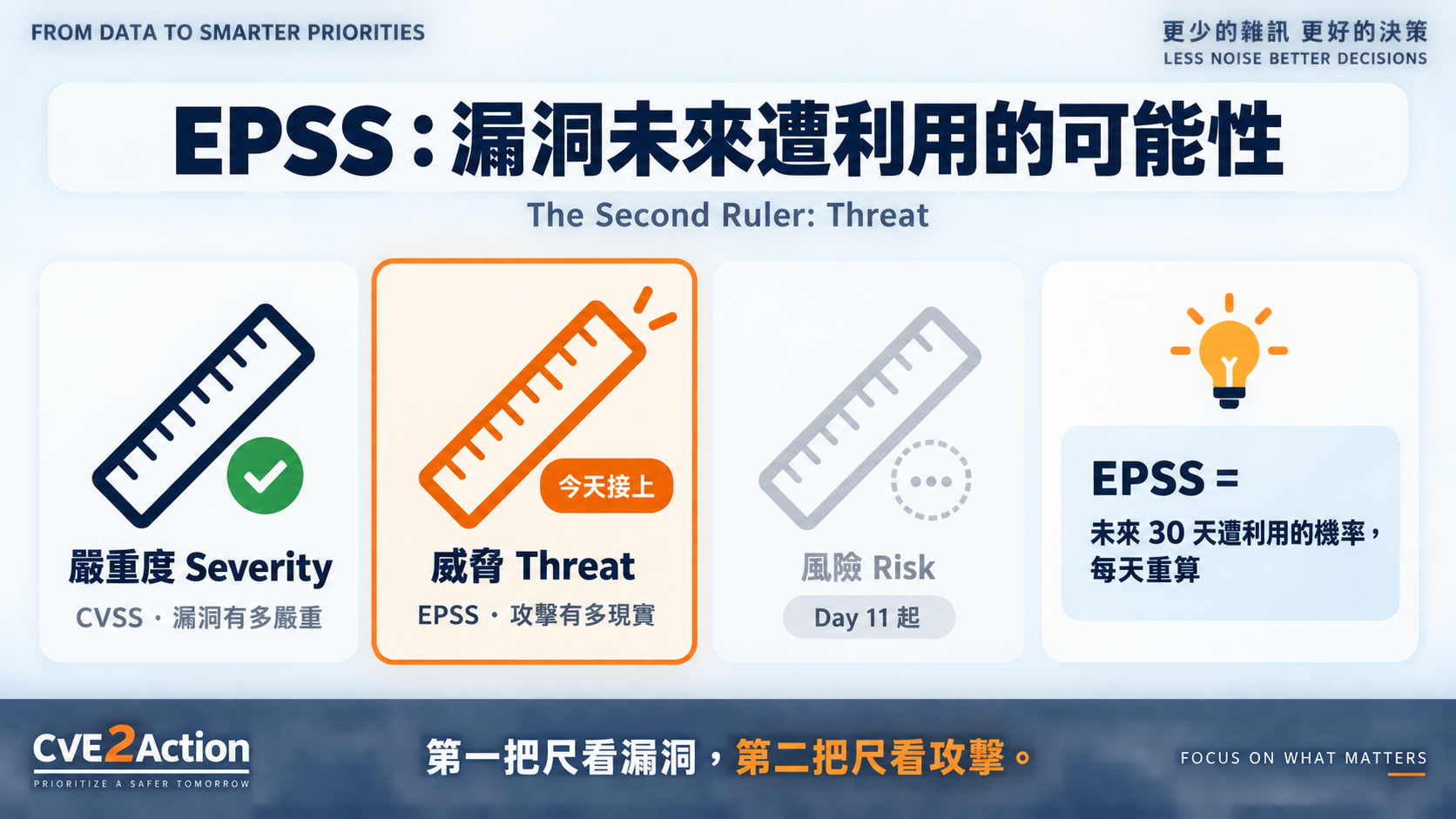 FROM DATA TO SMARTER PRIORITIES

更少的雜訊 更好的決策
LESS NOISE BETTER DECISIONS

EPSS：漏洞未來遭利用的可能性

The Second Ruler: Threat

嚴重度 Severity
CVSS・漏洞有多嚴重

今天接上
威脅 Threat
EPSS・攻擊有多現實

風險 Risk
Day 11 起

EPSS =
未來 30 天遭利用的機率，每天重算

CVE2Action
PRIORITIZE A SAFER TOMORROW

第一把尺看漏洞，第二把尺看攻擊。

FOCUS ON WHAT MATTERS